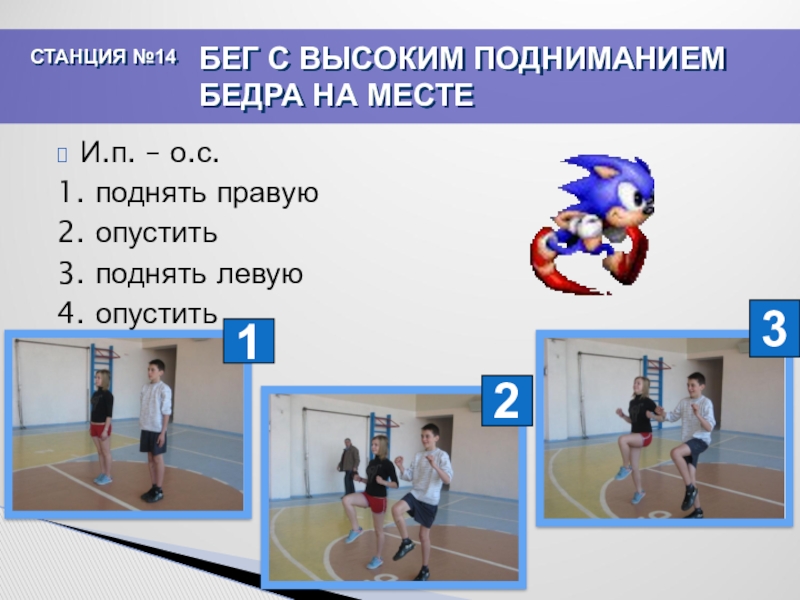 СТАНЦИЯ №14

БЕГ С ВЫСОКИМ ПОДНИМАНИЕМ БЕДРА НА МЕСТЕ

И.п. – о.с.
1. поднять правую
2. опустить
3. поднять левую
4. опустить

1

2

3